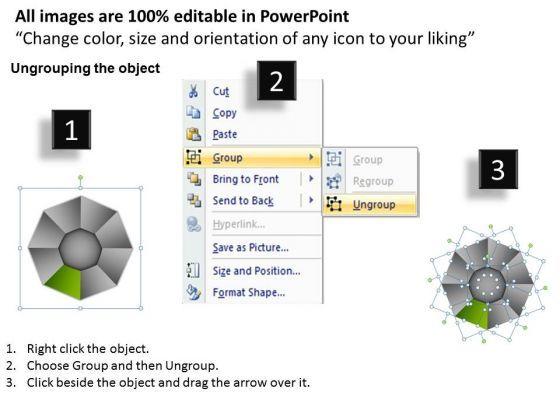 All images are 100% editable in PowerPoint
“Change color, size and orientation of any icon to your liking”

Ungrouping the object

1

2

Cut
Copy
Paste
Group
Bring to Front
Send to Back
Hyperlink...
Save as Picture...
Size and Position...
Format Shape...

Group
Regroup
Ungroup

3

1. Right click the object.
2. Choose Group and then Ungroup.
3. Click beside the object and drag the arrow over it.